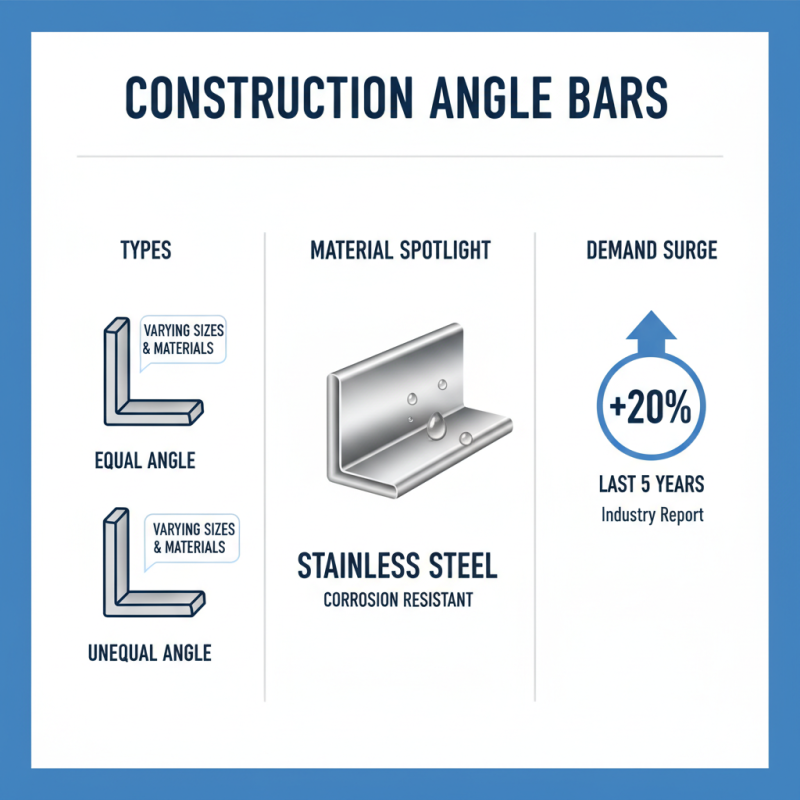 CONSTRUCTION ANGLE BARS

TYPES

VARYING SIZES & MATERIALS

EQUAL ANGLE

VARYING SIZES & MATERIALS

UNEQUAL ANGLE

MATERIAL SPOTLIGHT

STAINLESS STEEL
CORROSION RESISTANT

DEMAND SURGE

+20%

LAST 5 YEARS
Industry Report